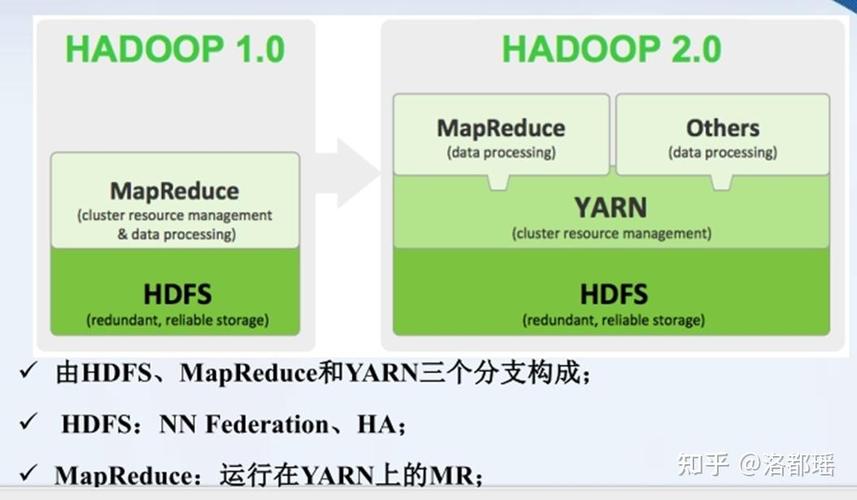 HADOOP 1.0

MapReduce
(cluster resource management & data processing)

HDFS
(redundant, reliable storage)

HADOOP 2.0

MapReduce
(data processing)

Others
(data processing)

YARN
(cluster resource management)

HDFS
(redundant, reliable storage)

✓ 由HDFS、MapReduce和YARN三个分支构成；

✓ HDFS：NN Federation、HA；

✓ MapReduce：运行在YARN上的MR；

知乎 @洛都瑶